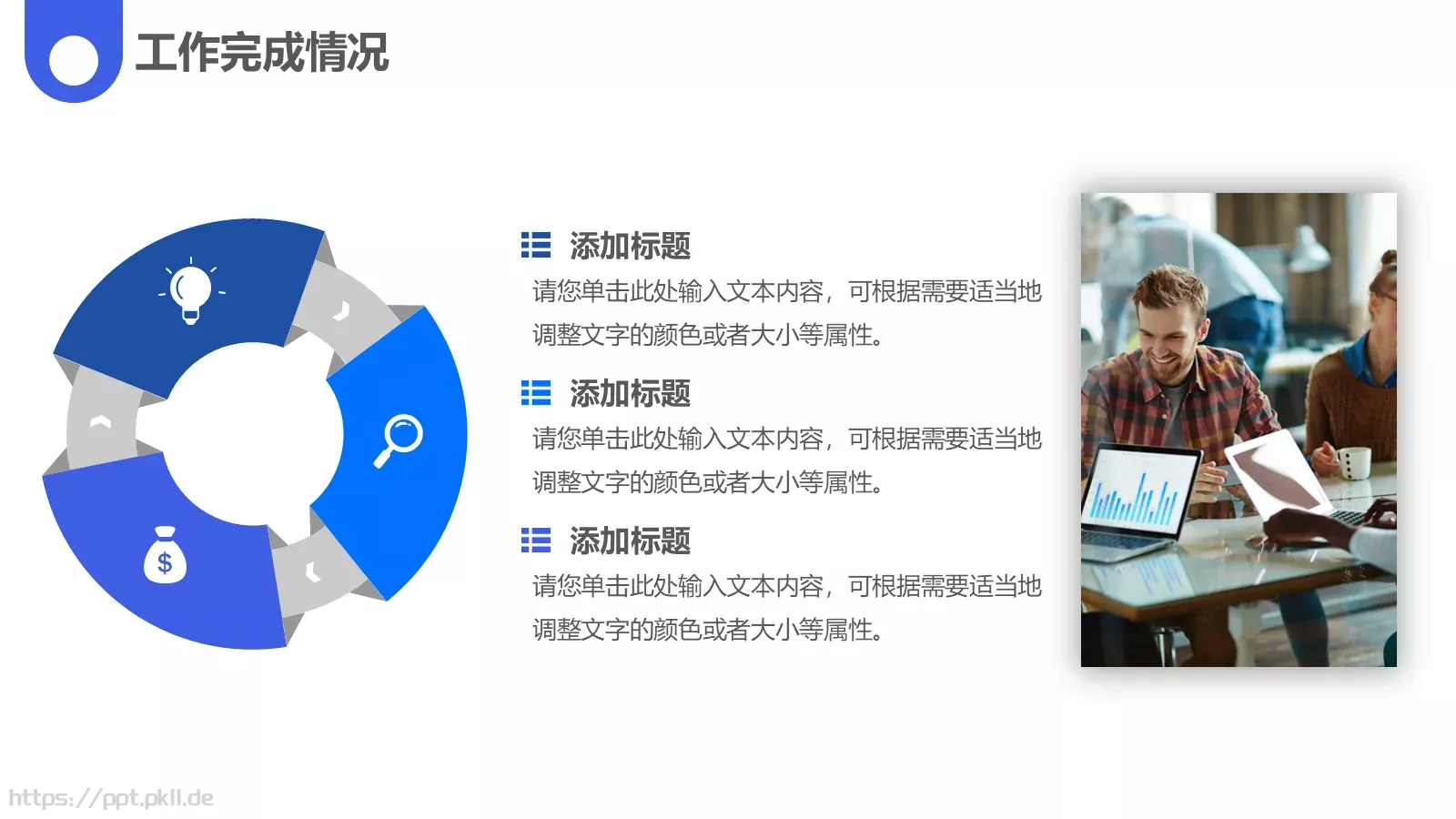 工作完成情况

$

添加标题
请您单击此处输入文本内容，可根据需要适当地调整文字的颜色或者大小等属性。

添加标题
请您单击此处输入文本内容，可根据需要适当地调整文字的颜色或者大小等属性。

添加标题
请您单击此处输入文本内容，可根据需要适当地调整文字的颜色或者大小等属性。

https://ppt.pkll.de